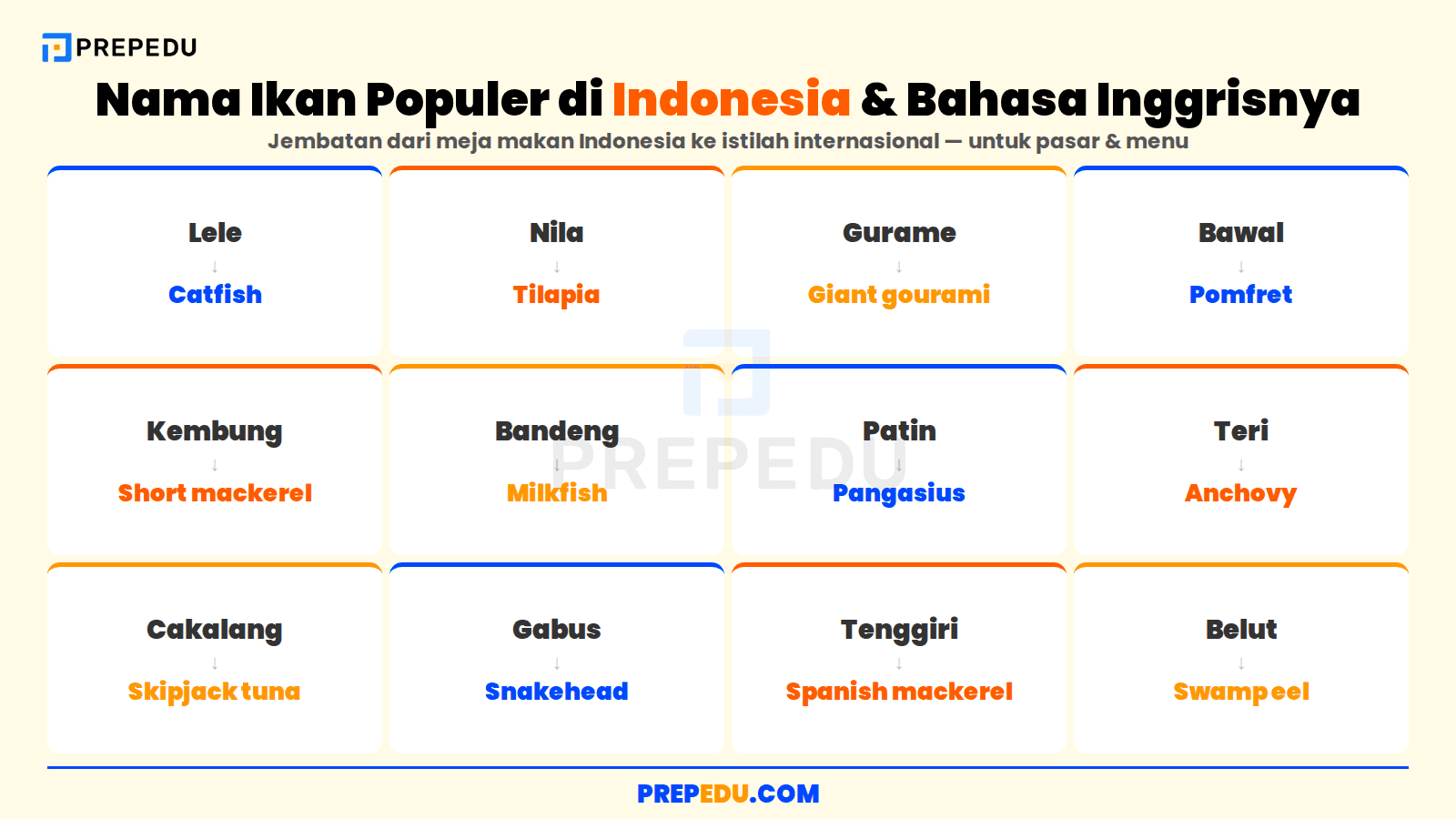 PREPEDU

Nama Ikan Populer di Indonesia & Bahasa Inggrisnya

Jembatan dari meja makan Indonesia ke istilah internasional — untuk pasar & menu

Lele
↓
Catfish

Nila
↓
Tilapia

Gurame
↓
Giant gourami

Bawal
↓
Pomfret

Kembung
↓
Short mackerel

Bandeng
↓
Milkfish

Patin
↓
Pangasius

Teri
↓
Anchovy

Cakalang
↓
Skipjack tuna

Gabus
↓
Snakehead

Tenggiri
↓
Spanish mackerel

Belut
↓
Swamp eel

PREPEDU

PREPEDU.COM